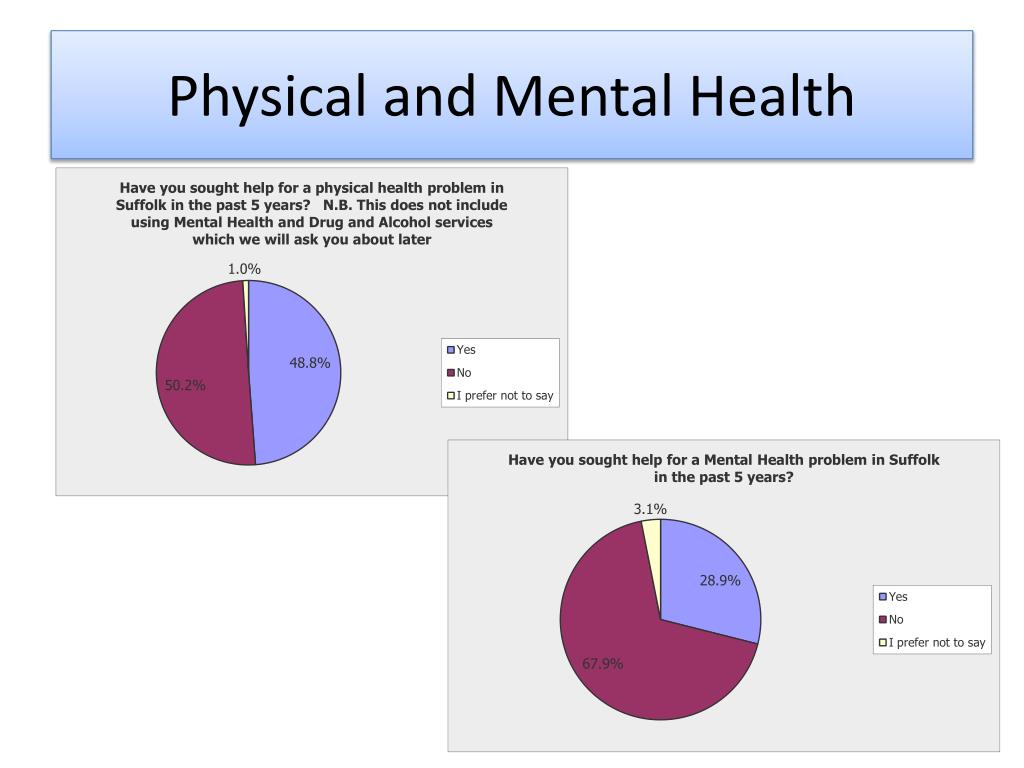 Physical and Mental Health

Have you sought help for a physical health problem in Suffolk in the past 5 years? N.B. This does not include using Mental Health and Drug and Alcohol services which we will ask you about later

1.0%

48.8%

50.2%

Yes
No
I prefer not to say

Have you sought help for a Mental Health problem in Suffolk in the past 5 years?

3.1%

28.9%

67.9%

Yes
No
I prefer not to say